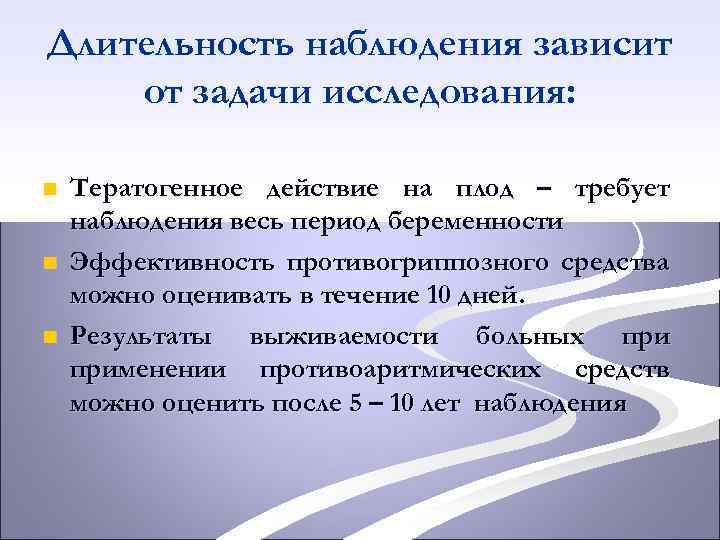 Длительность наблюдения зависит от задачи исследования:

Тератогенное действие на плод – требует наблюдения весь период беременности

Эффективность противогриппозного средства можно оценивать в течение 10 дней.

Результаты выживаемости больных при применении противоаритмических средств можно оценить после 5 – 10 лет наблюдения